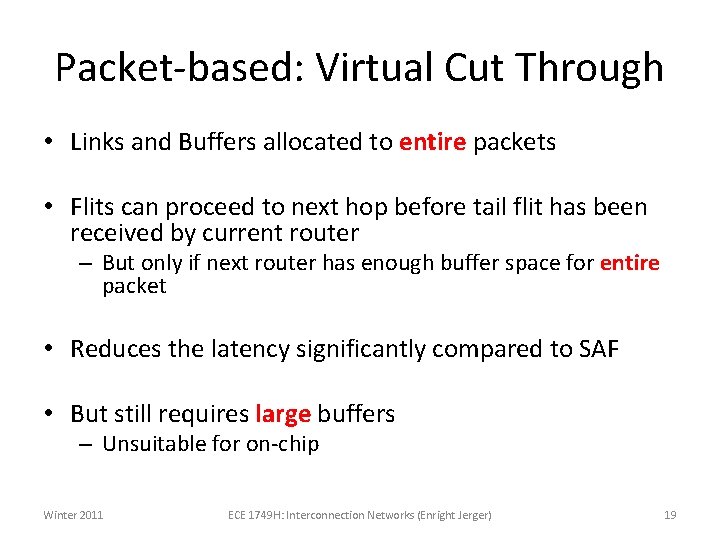 Packet-based: Virtual Cut Through

• Links and Buffers allocated to entire packets

• Flits can proceed to next hop before tail flit has been received by current router
– But only if next router has enough buffer space for entire packet

• Reduces the latency significantly compared to SAF

• But still requires large buffers
– Unsuitable for on-chip

Winter 2011 ECE 1749H: Interconnection Networks (Enright Jerger) 19